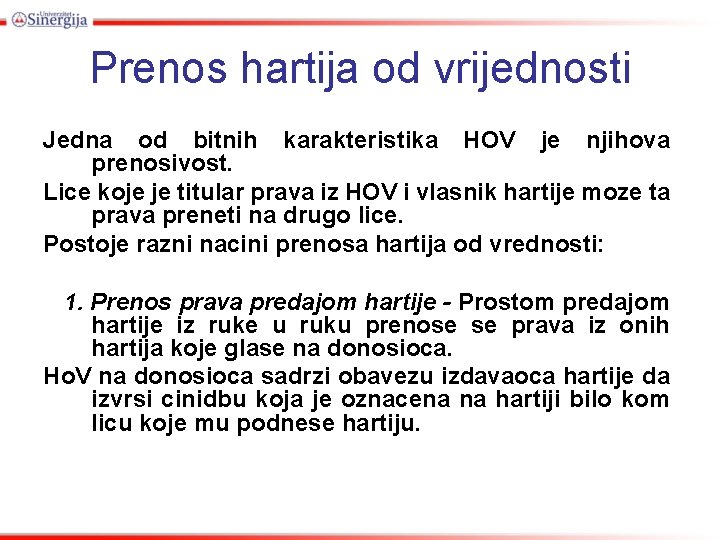 Univerzitet Sinergija

Prenos hartija od vrijednosti

Jedna od bitnih karakteristika HOV je njihova prenosivost.

Lice koje je titular prava iz HOV i vlasnik hartije moze ta prava preneti na drugo lice.

Postoje razni nacini prenosa hartija od vrednosti:

1. Prenos prava predajom hartije - Prostom predajom hartije iz ruke u ruku prenose se prava iz onih hartija koje glase na donosioca.

HoV na donosioca sadrzi obavezu izdavaoca hartije da izvrsi cinidbu koja je oznacena na hartiji bilo kom licu koje mu podnese hartiju.